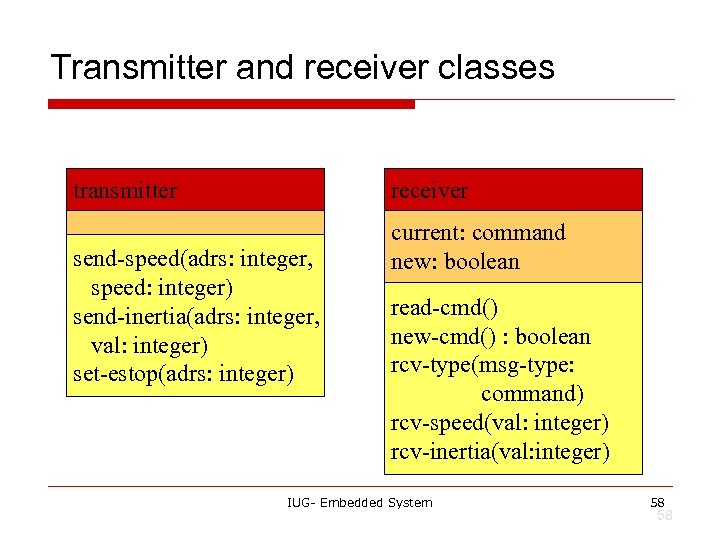 Transmitter and receiver classes

transmitter

send-speed(adrs: integer, speed: integer)
send-inertia(adrs: integer, val: integer)
set-estop(adrs: integer)

receiver

current: command
new: boolean

read-cmd()
new-cmd() : boolean
rcv-type(msg-type: command)
rcv-speed(val: integer)
rcv-inertia(val:integer)

IUG- Embedded System

58

58